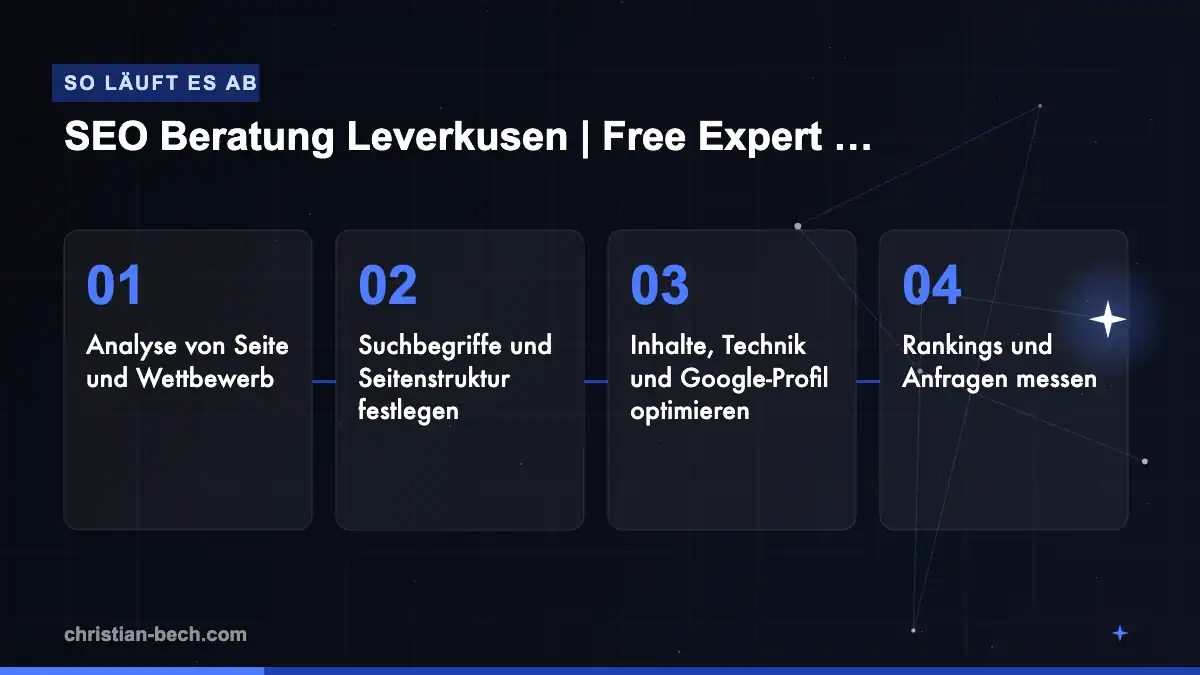 SO LÄUFT ES AB

SEO Beratung Leverkusen | Free Expert …

01

Analyse von Seite und Wettbewerb

02

Suchbegriffe und Seitenstruktur festlegen

03

Inhalte, Technik und Google-Profil optimieren

04

Rankings und Anfragen messen

christian-bech.com